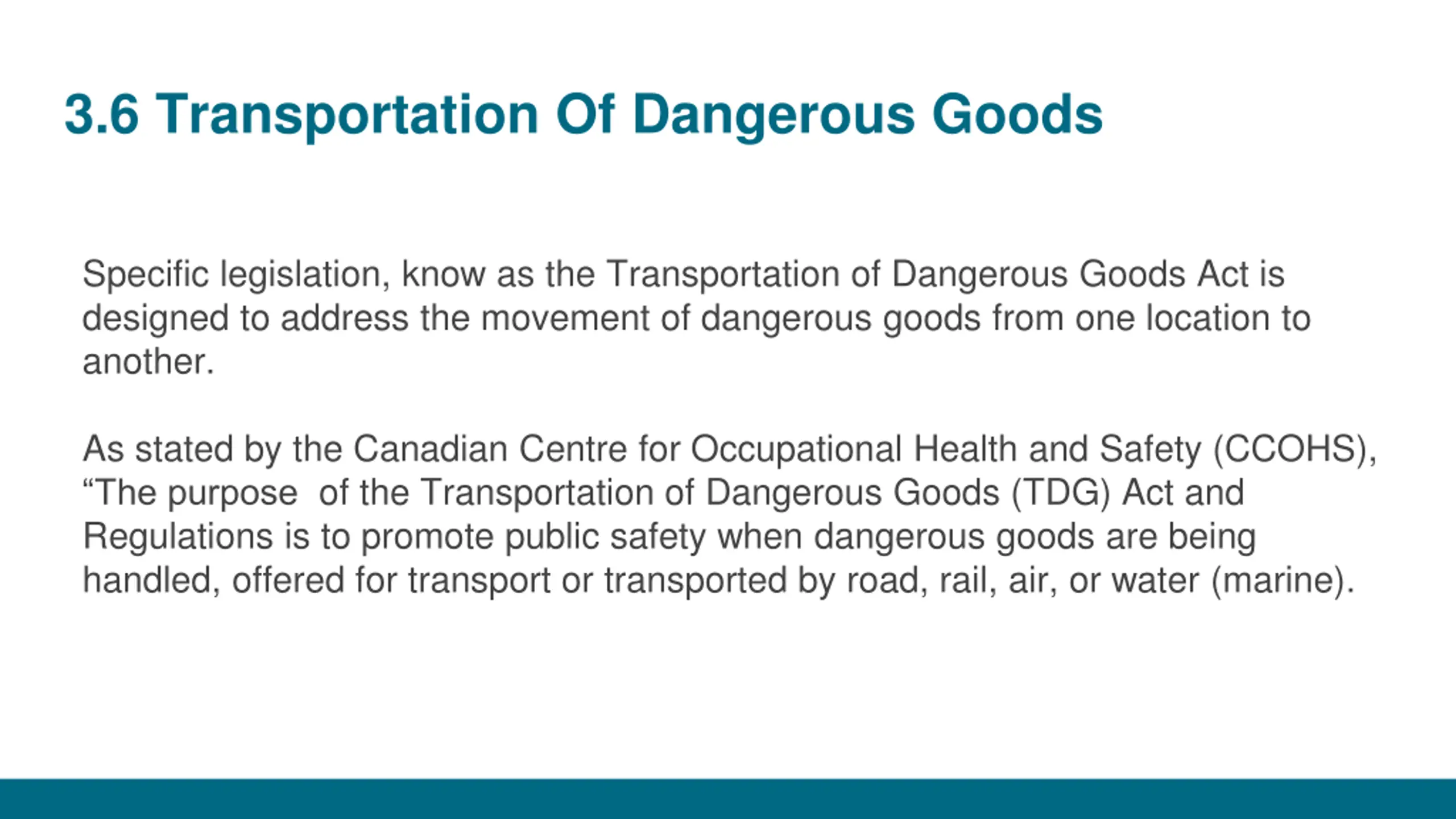 3.6 Transportation Of Dangerous Goods

Specific legislation, know as the Transportation of Dangerous Goods Act is designed to address the movement of dangerous goods from one location to another.

As stated by the Canadian Centre for Occupational Health and Safety (CCOHS), “The purpose of the Transportation of Dangerous Goods (TDG) Act and Regulations is to promote public safety when dangerous goods are being handled, offered for transport or transported by road, rail, air, or water (marine).